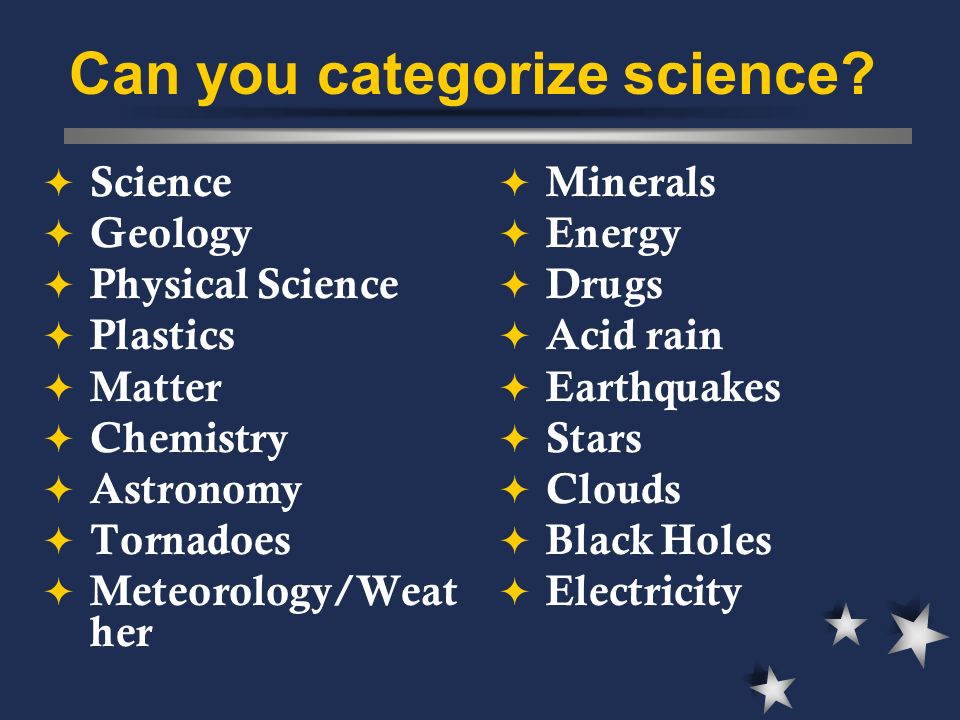 Can you categorize science?

✦ Science
✦ Geology
✦ Physical Science
✦ Plastics
✦ Matter
✦ Chemistry
✦ Astronomy
✦ Tornadoes
✦ Meteorology/Weather

✦ Minerals
✦ Energy
✦ Drugs
✦ Acid rain
✦ Earthquakes
✦ Stars
✦ Clouds
✦ Black Holes
✦ Electricity